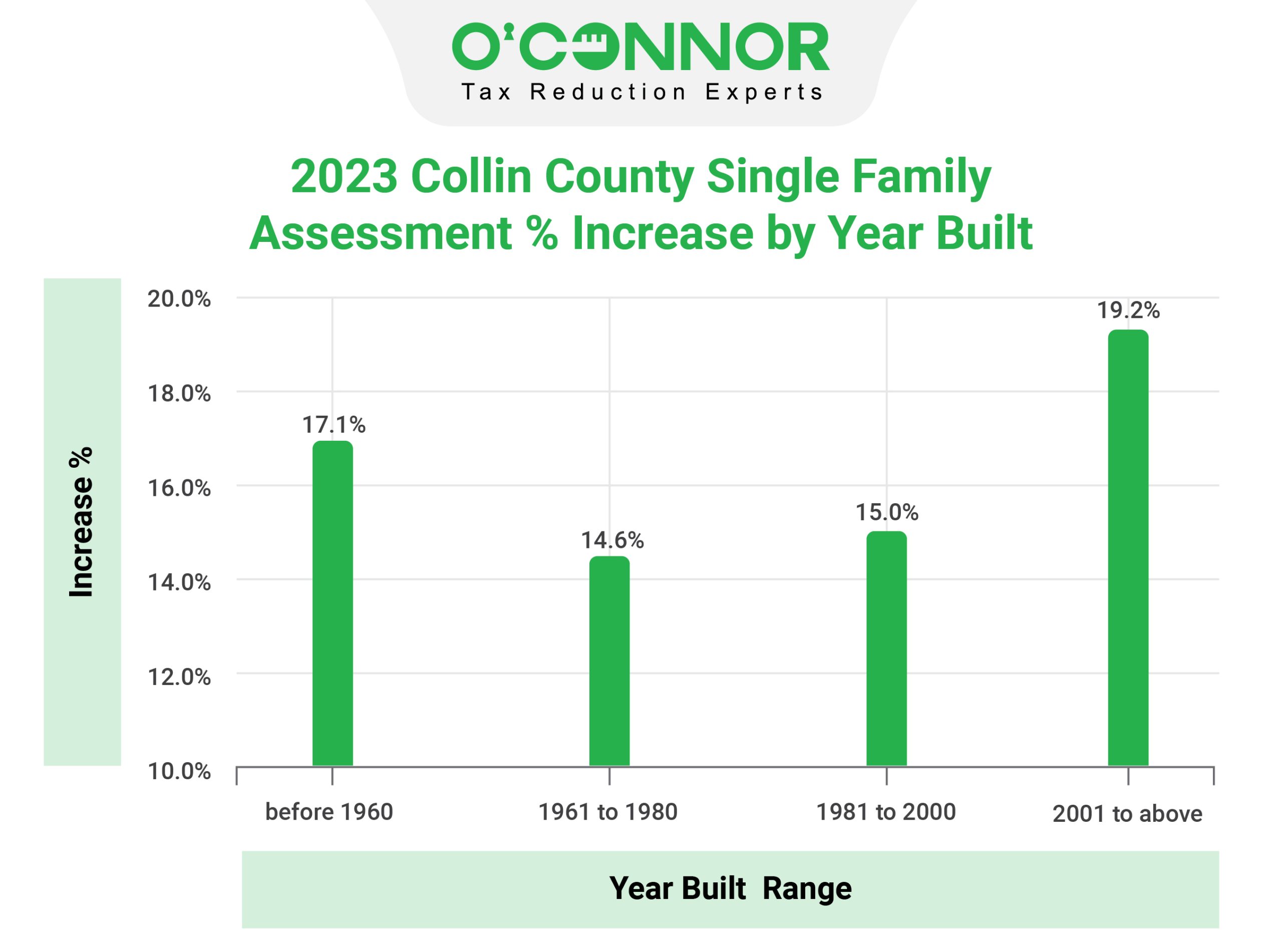 O'CONNOR
Tax Reduction Experts

2023 Collin County Single Family Assessment % Increase by Year Built

Increase %

20.0%
18.0%
16.0%
14.0%
12.0%
10.0%

17.1%
14.6%
15.0%
19.2%

before 1960
1961 to 1980
1981 to 2000
2001 to above

Year Built Range